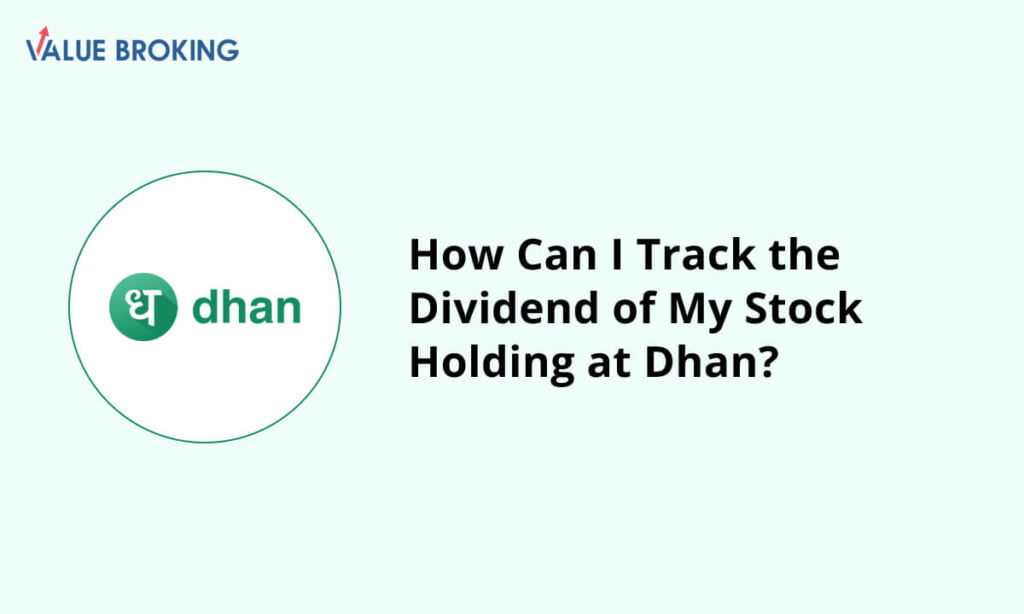 VALUE BROKING

ध dhan

How Can I Track the Dividend of My Stock Holding at Dhan?